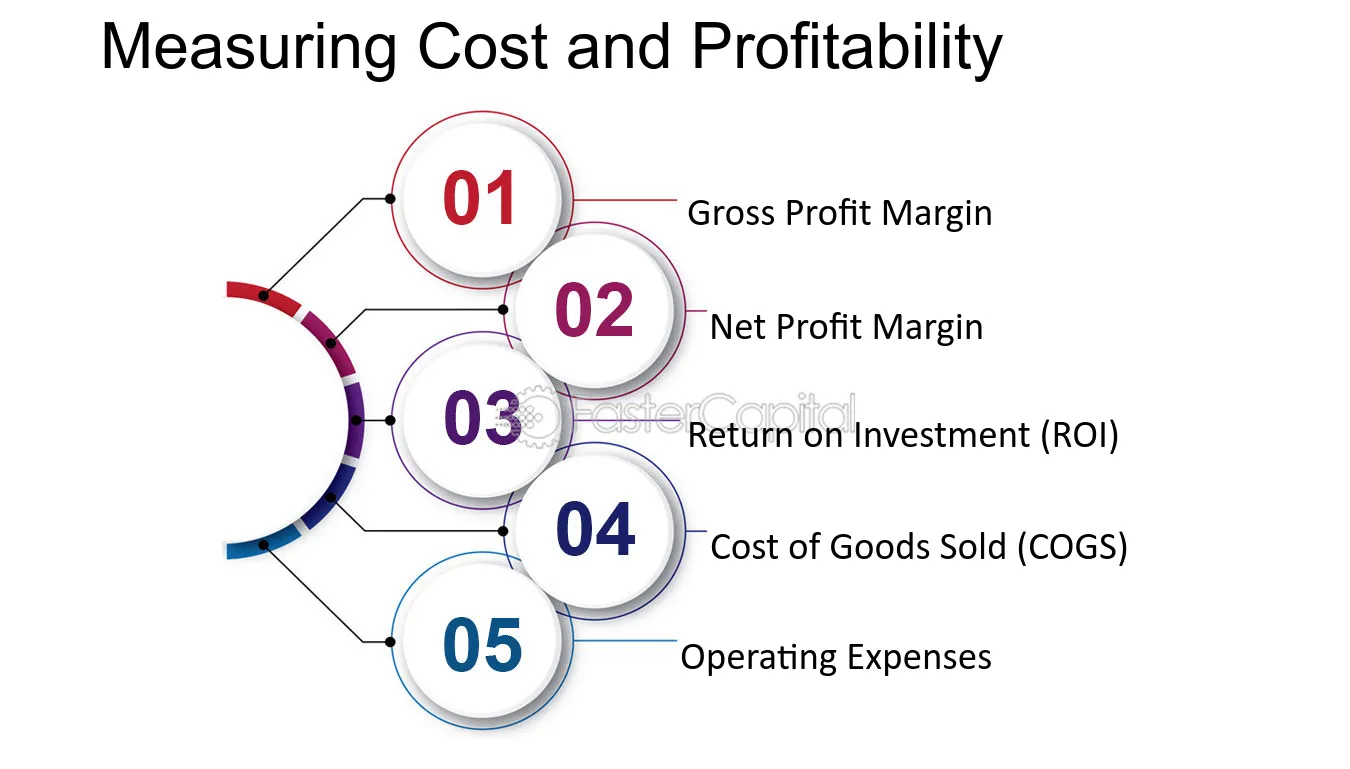 Measuring Cost and Profitability

01
Gross Profit Margin

02
Net Profit Margin

03
Return on Investment (ROI)

04
Cost of Goods Sold (COGS)

05
Operating Expenses

FasterCapital